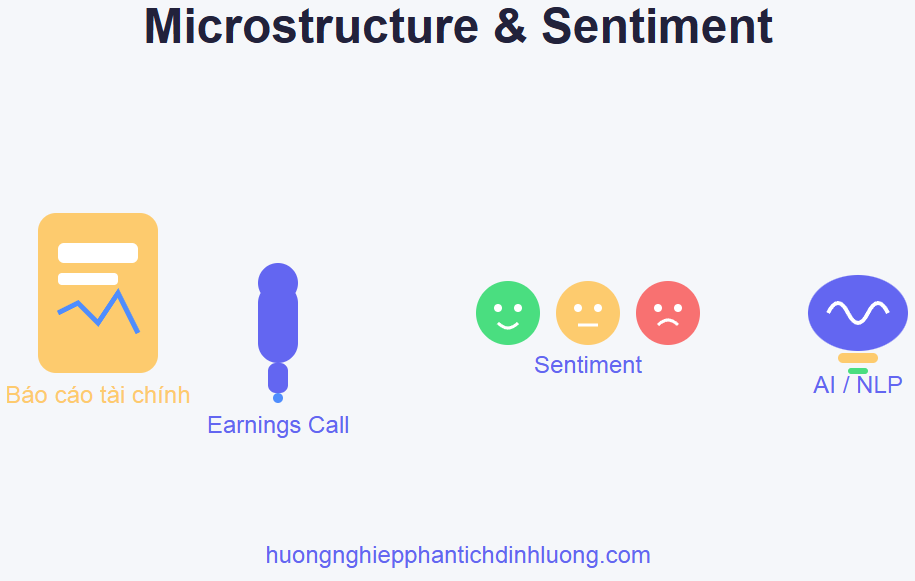 Microstructure & Sentiment

Báo cáo tài chính

Earnings Call

Sentiment

AI / NLP

huongnghiepphantichdinhluong.com